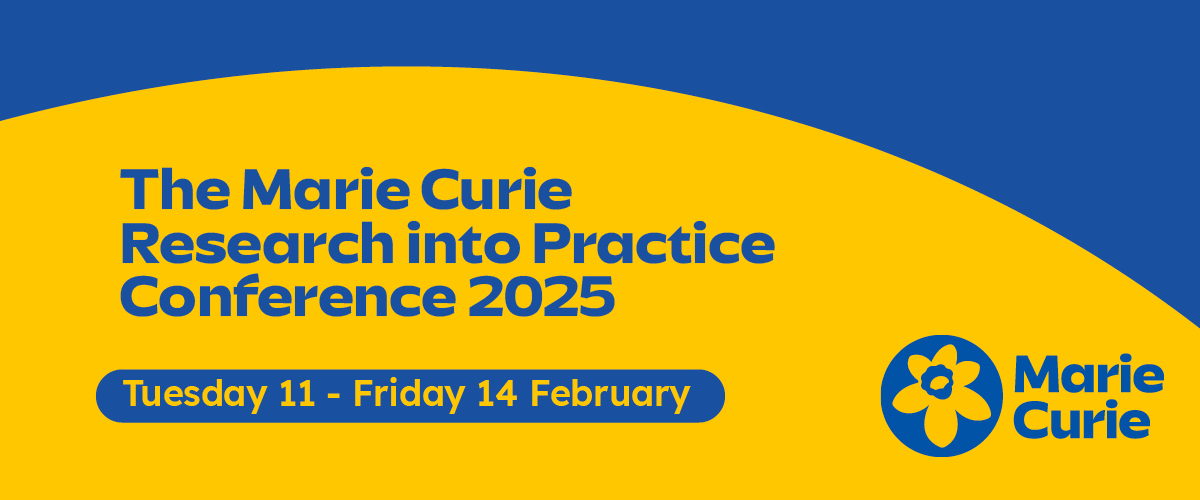 The Marie Curie Research into Practice Conference 2025

Tuesday 11 - Friday 14 February

Marie Curie